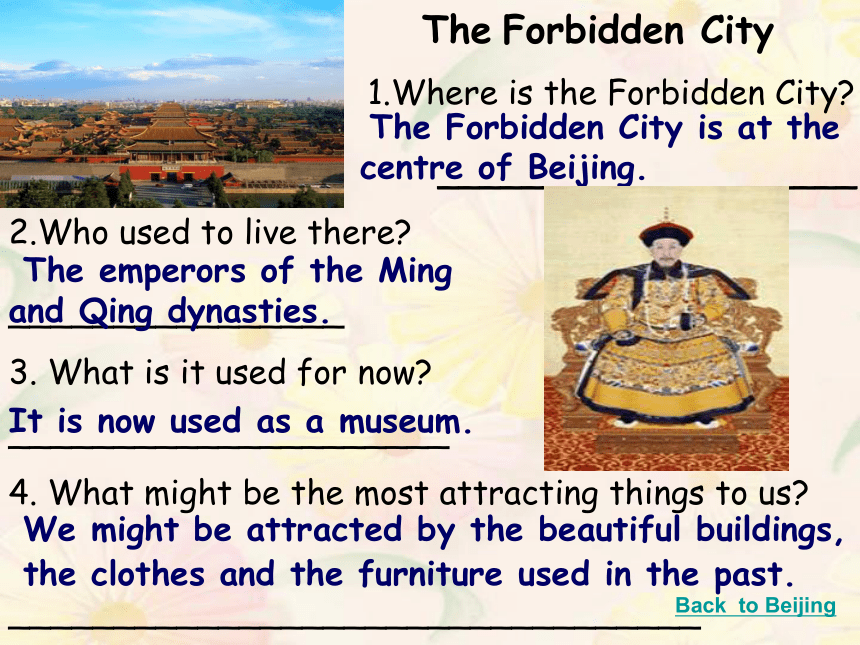 The Forbidden City

1.Where is the Forbidden City?
The Forbidden City is at the centre of Beijing.

2.Who used to live there?
The emperors of the Ming and Qing dynasties.

3. What is it used for now?
It is now used as a museum.

4. What might be the most attracting things to us?
We might be attracted by the beautiful buildings, the clothes and the furniture used in the past.

Back to Beijing